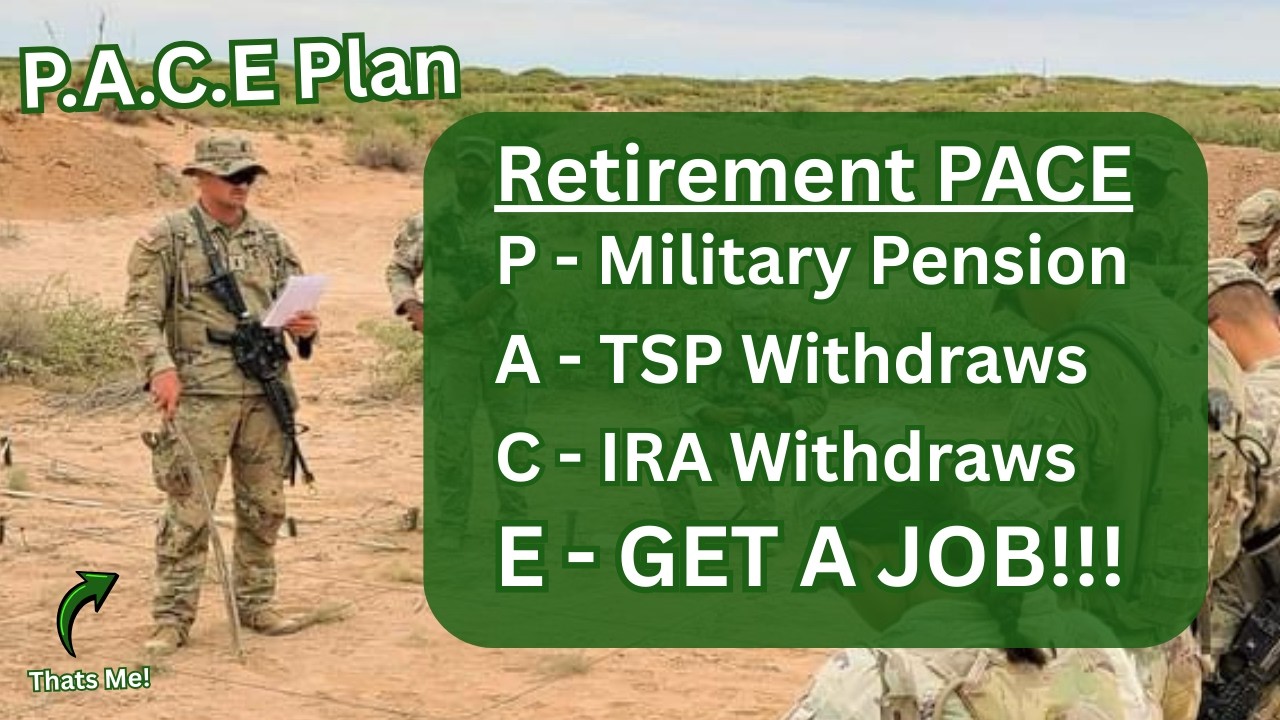 P.A.C.E Plan

Retirement PACE
P - Military Pension
A - TSP Withdraws
C - IRA Withdraws
E - GET A JOB!!!

Thats Me!